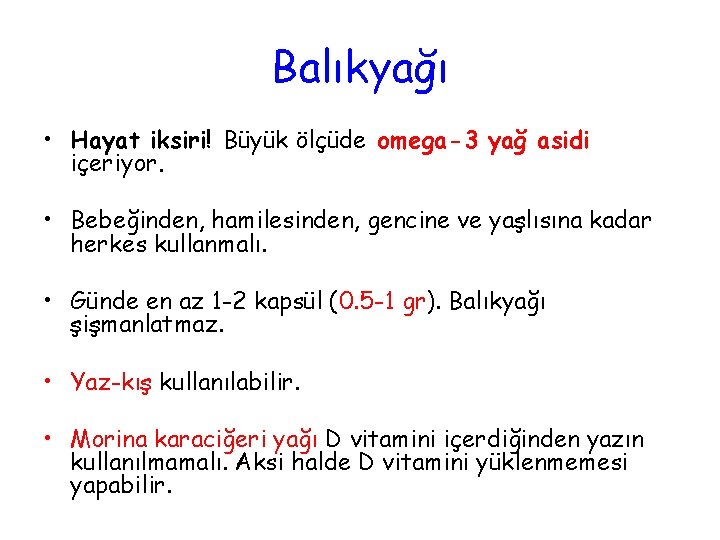 Balıkyağı

• Hayat iksiri! Büyük ölçüde omega-3 yağ asidi içeriyor.

• Bebeğinden, hamilesinden, gencine ve yaşlısına kadar herkes kullanmalı.

• Günde en az 1-2 kapsül (0.5-1 gr). Balıkyağı şişmanlatmaz.

• Yaz-kış kullanılabilir.

• Morina karaciğeri yağı D vitamini içerdiğinden yazın kullanılmamalı. Aksi halde D vitamini yüklenmemesi yapabilir.